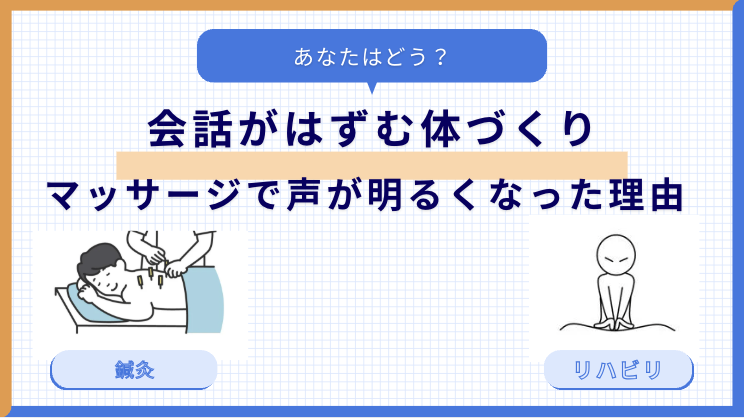 あなたはどう？

会話がはずむ体づくり

マッサージで声が明るくなった理由

鍼灸

リハビリ